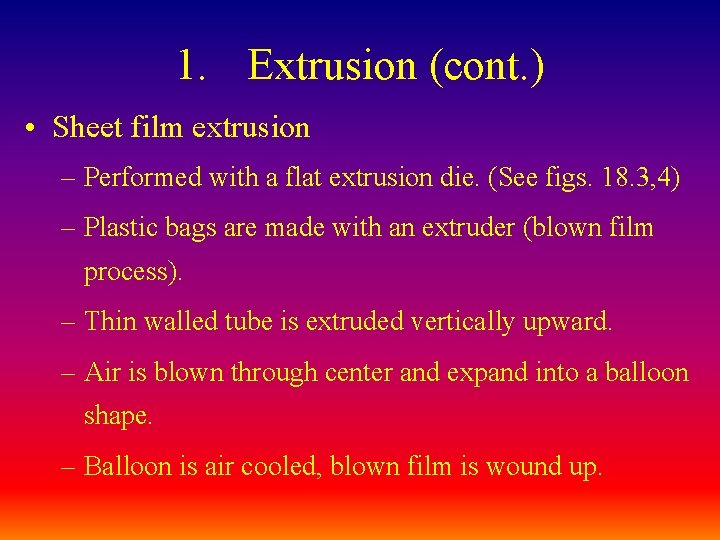 1. Extrusion (cont.)

• Sheet film extrusion

– Performed with a flat extrusion die. (See figs. 18.3,4)

– Plastic bags are made with an extruder (blown film process).

– Thin walled tube is extruded vertically upward.

– Air is blown through center and expand into a balloon shape.

– Balloon is air cooled, blown film is wound up.